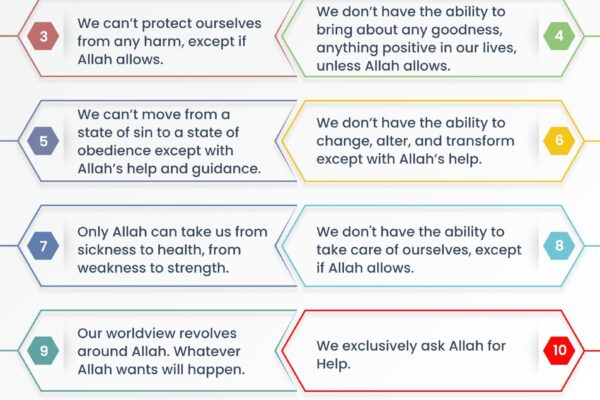 3
We can't protect ourselves from any harm, except if Allah allows.

We don't have the ability to bring about any goodness, anything positive in our lives, unless Allah allows.
4

5
We can't move from a state of sin to a state of obedience except with Allah's help and guidance.

We don't have the ability to change, alter, and transform except with Allah's help.
6

7
Only Allah can take us from sickness to health, from weakness to strength.

We don't have the ability to take care of ourselves, except if Allah allows.
8

9
Our worldview revolves around Allah. Whatever Allah wants will happen.

We exclusively ask Allah for Help.
10